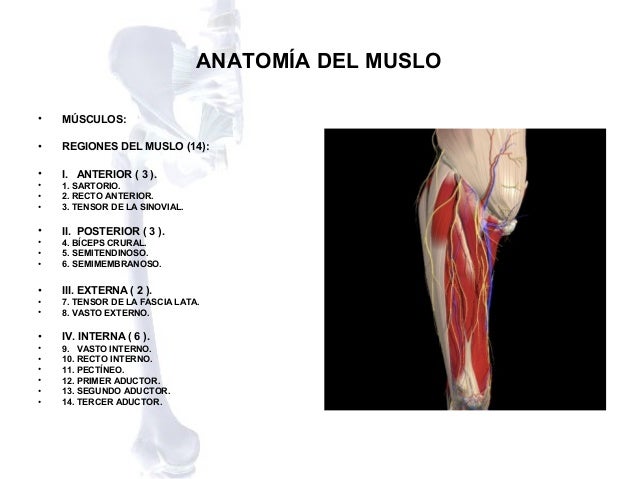 ANATOMÍA DEL MUSLO

• MÚSCULOS:

• REGIONES DEL MUSLO (14):

• I. ANTERIOR ( 3 ).
• 1. SARTORIO.
• 2. RECTO ANTERIOR.
• 3. TENSOR DE LA SINOVIAL.

• II. POSTERIOR ( 3 ).
• 4. BÍCEPS CRURAL.
• 5. SEMITENDINOSO.
• 6. SEMIMEMBRANOSO.

• III. EXTERNA ( 2 ).
• 7. TENSOR DE LA FASCIA LATA.
• 8. VASTO EXTERNO.

• IV. INTERNA ( 6 ).
• 9. VASTO INTERNO.
• 10. RECTO INTERNO.
• 11. PECTÍNEO.
• 12. PRIMER ADUCTOR.
• 13. SEGUNDO ADUCTOR.
• 14. TERCER ADUCTOR.